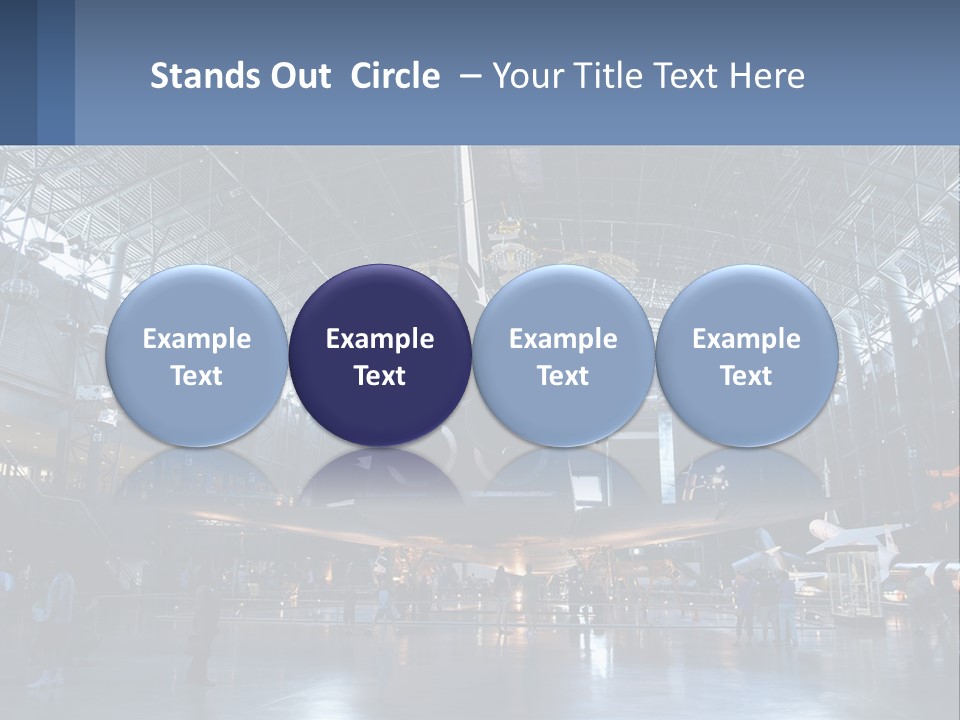 Stands Out Circle – Your Title Text Here

Example Text

Example Text

Example Text

Example Text